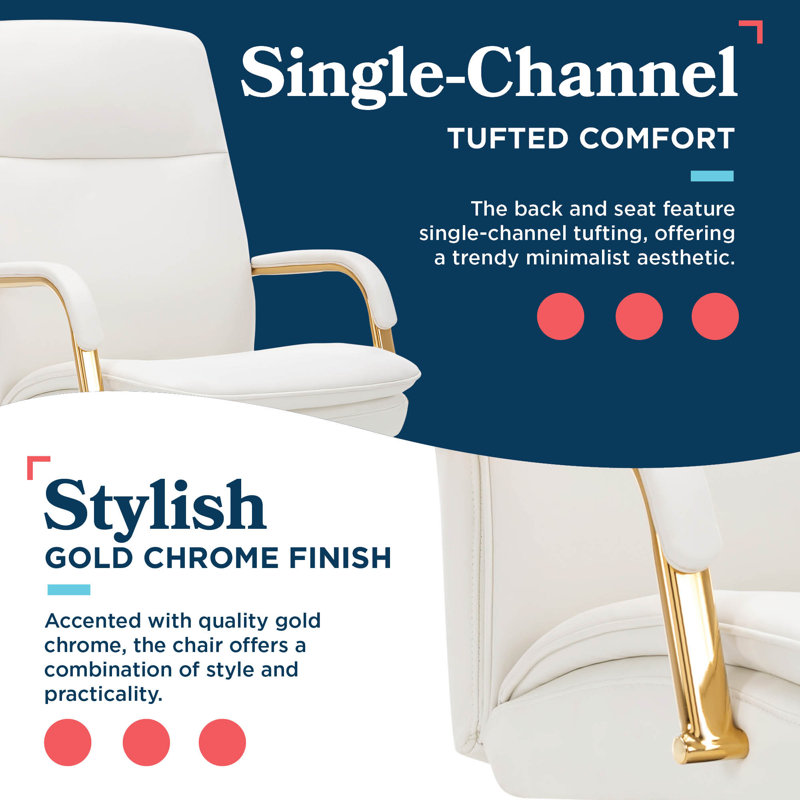 Single-Channel
TUFTED COMFORT

The back and seat feature single-channel tufting, offering a trendy minimalist aesthetic.

Stylish
GOLD CHROME FINISH

Accented with quality gold chrome, the chair offers a combination of style and practicality.